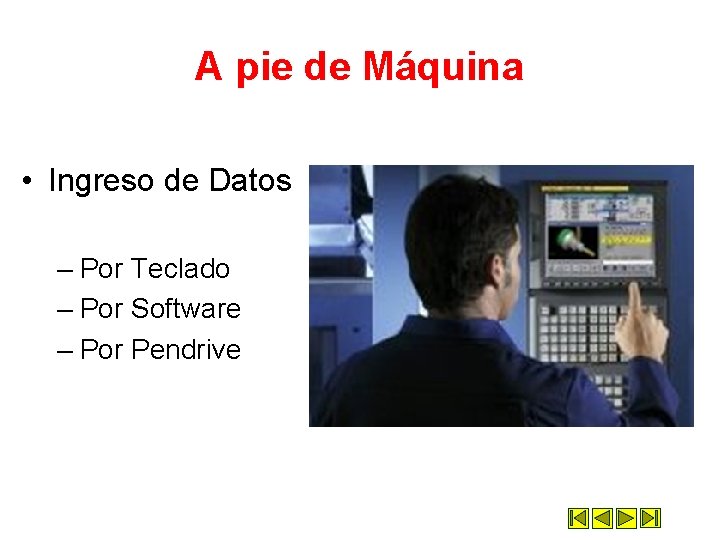 A pie de Máquina

• Ingreso de Datos

– Por Teclado
– Por Software
– Por Pendrive